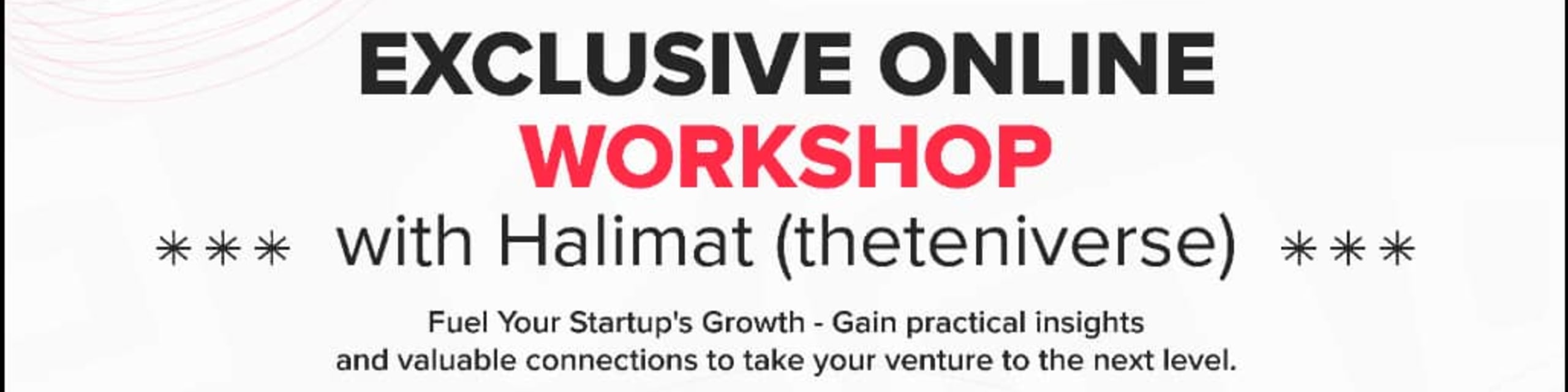 EXCLUSIVE ONLINE
WORKSHOP
*** with Halimat (theteniverse) ***

Fuel Your Startup's Growth - Gain practical insights and valuable connections to take your venture to the next level.